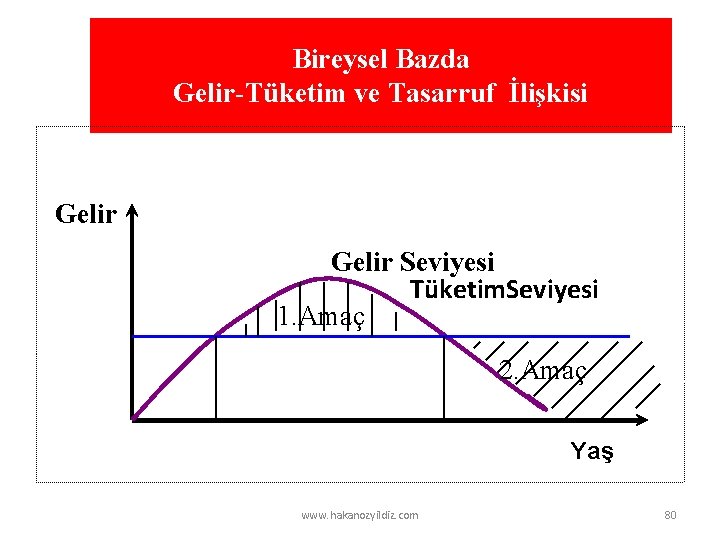 Bireysel Bazda
Gelir-Tüketim ve Tasarruf İlişkisi

Gelir

Gelir Seviyesi

TüketimSeviyesi

1.Amaç

2.Amaç

Yaş

www.hakanozyildiz.com

80